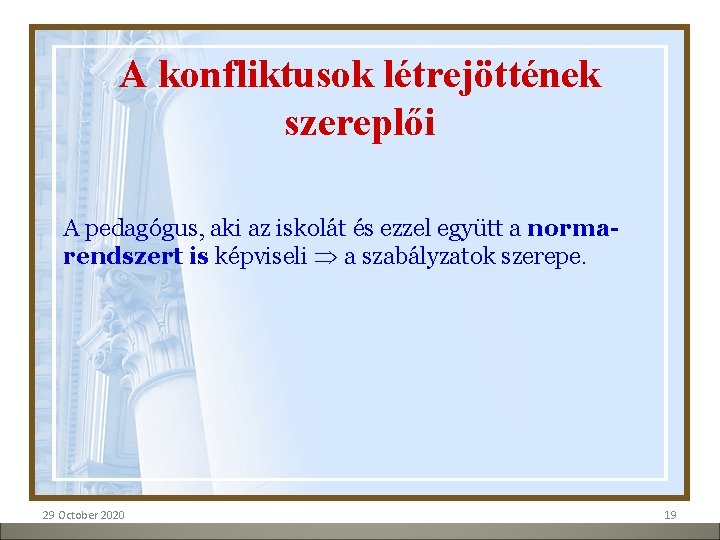 A konfliktusok létrejöttének szereplői

A pedagógus, aki az iskolát és ezzel együtt a normarendszert is képviseli $\Rightarrow$ a szabályzatok szerepe.

29 October 2020

19